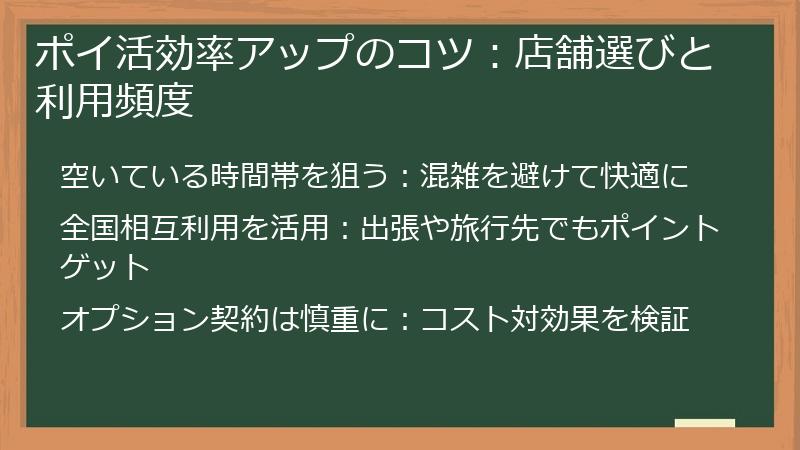 ポイ活効率アップのコツ：店舗選びと利用頻度

空いている時間帯を狙う：混雑を避けて快適に

全国相互利用を活用：出張や旅行先でもポイントゲット

オプション契約は慎重に：コスト対効果を検証